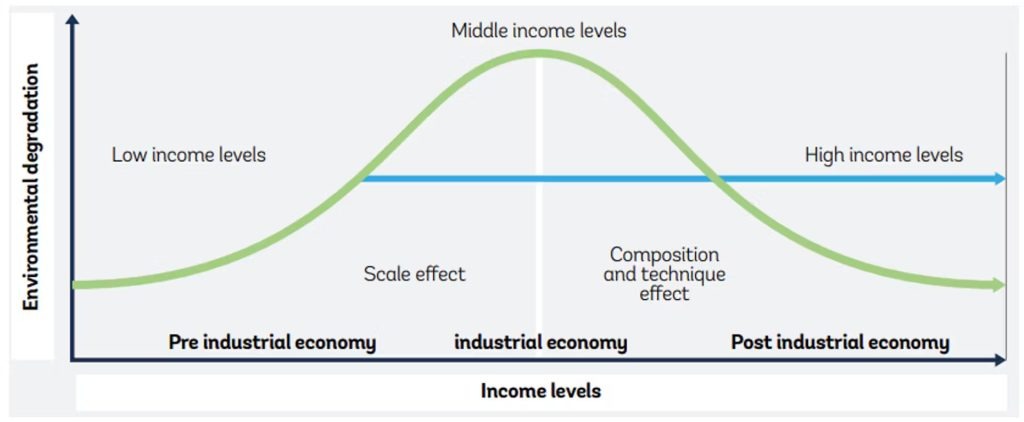 Environmental degradation

Middle income levels

Low income levels

High income levels

Scale effect

Composition and technique effect

Pre industrial economy

industrial economy

Post industrial economy

Income levels